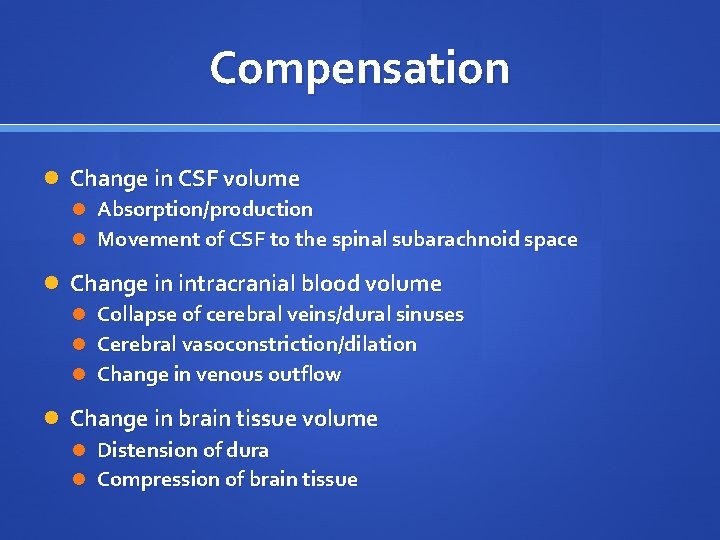 Compensation

Change in CSF volume
Absorption/production
Movement of CSF to the spinal subarachnoid space

Change in intracranial blood volume
Collapse of cerebral veins/dural sinuses
Cerebral vasoconstriction/dilation
Change in venous outflow

Change in brain tissue volume
Distension of dura
Compression of brain tissue